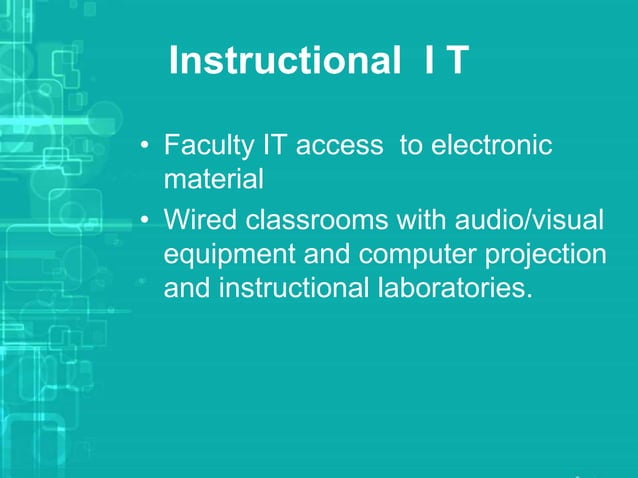 Instructional I T

• Faculty IT access to electronic material
• Wired classrooms with audio/visual equipment and computer projection and instructional laboratories.